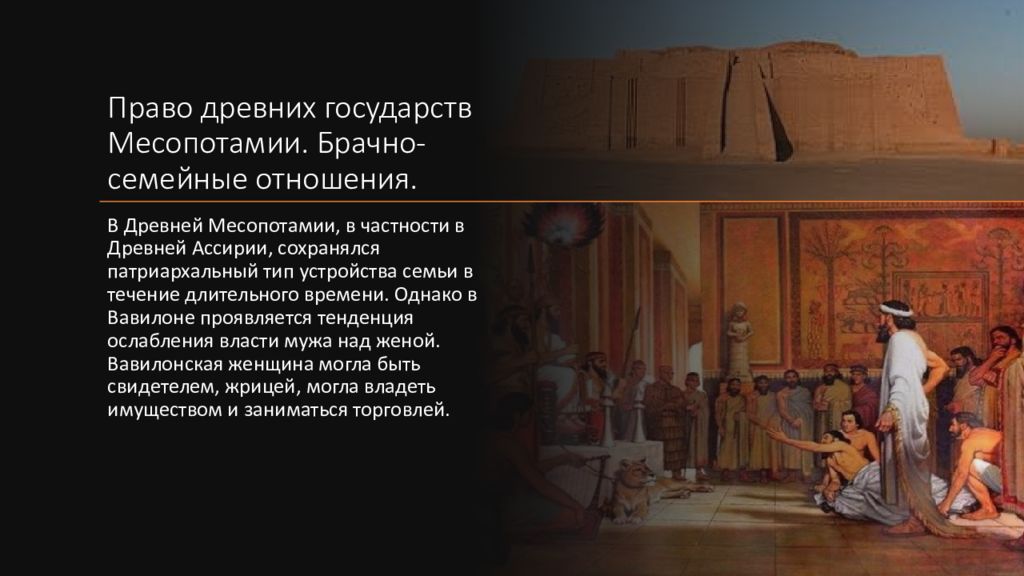 Право древних государств Месопотамии. Брачно-семейные отношения.

В Древней Месопотамии, в частности в Древней Ассирии, сохранялся патриархальный тип устройства семьи в течение длительного времени. Однако в Вавилоне проявляется тенденция ослабления власти мужа над женой. Вавилонская женщина могла быть свидетелем, жрицей, могла владеть имуществом и заниматься торговлей.